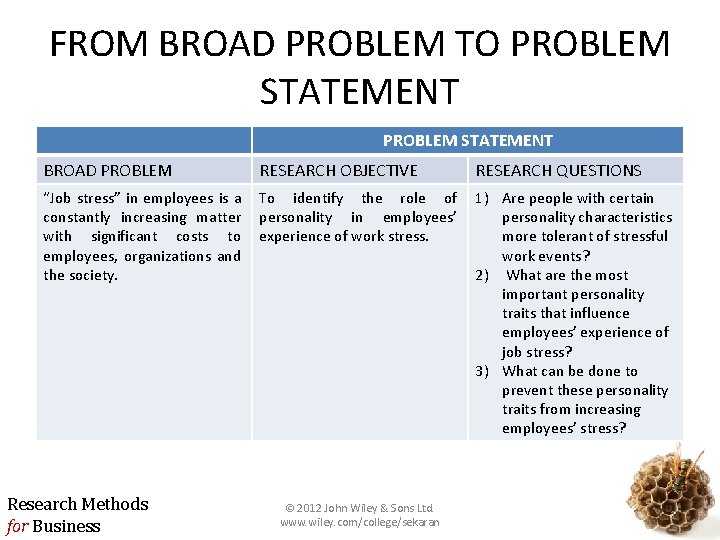 FROM BROAD PROBLEM TO PROBLEM STATEMENT

| | PROBLEM STATEMENT | |
|---|---|---|
| BROAD PROBLEM | RESEARCH OBJECTIVE | RESEARCH QUESTIONS |
| "Job stress" in employees is a constantly increasing matter with significant costs to employees, organizations and the society. | To identify the role of personality in employees' experience of work stress. | 1) Are people with certain personality characteristics more tolerant of stressful work events? 2) What are the most important personality traits that influence employees' experience of job stress? 3) What can be done to prevent these personality traits from increasing employees' stress? |

Research Methods for Business

© 2012 John Wiley & Sons Ltd
www.wiley.com/college/sekaran